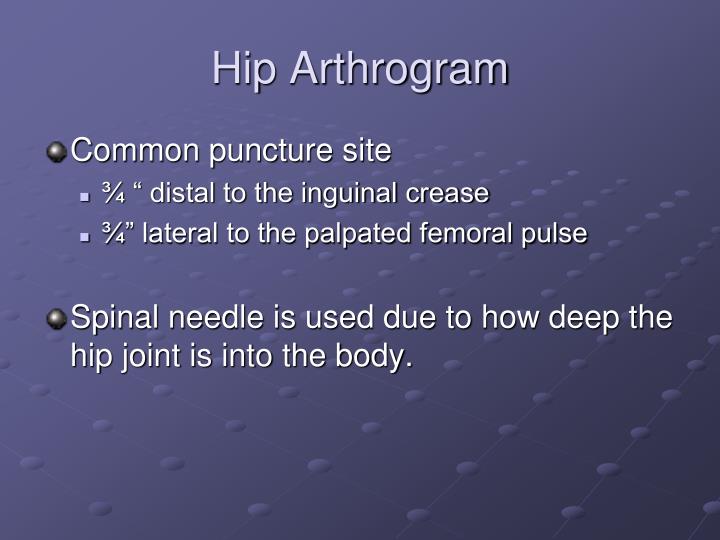 Hip Arthrogram

Common puncture site

¾ “ distal to the inguinal crease

¾” lateral to the palpated femoral pulse

Spinal needle is used due to how deep the hip joint is into the body.